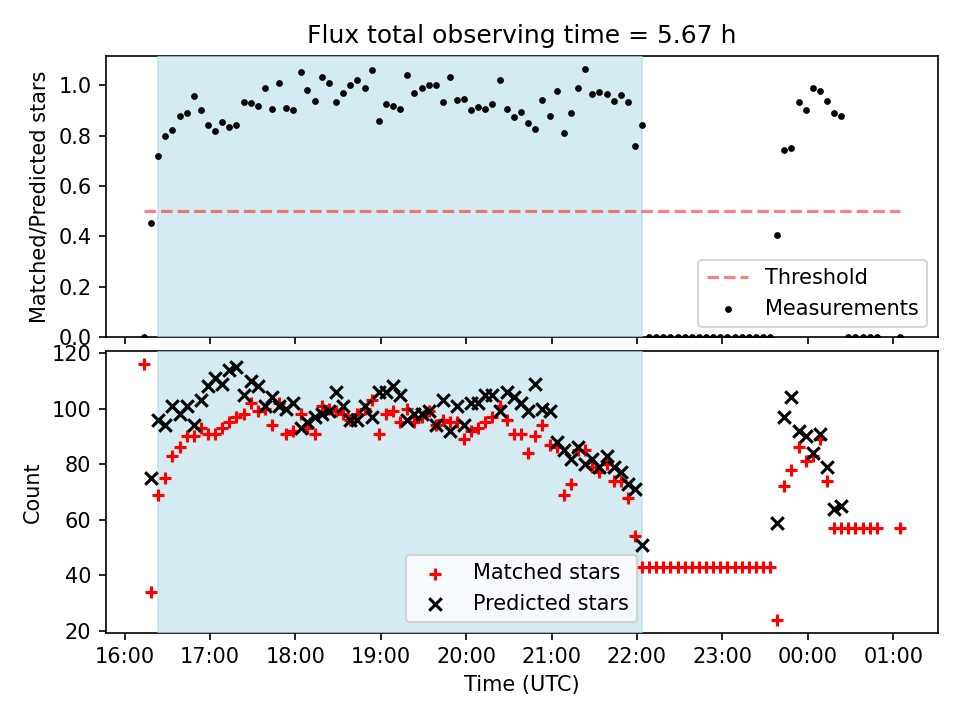 Flux total observing time = 5.67 h

Matched/Predicted stars

1.0
0.8
0.6
0.4
0.2
0.0

Threshold
Measurements

Count

120
100
80
60
40
20

Matched stars
Predicted stars

16:00 17:00 18:00 19:00 20:00 21:00 22:00 23:00 00:00 01:00

Time (UTC)